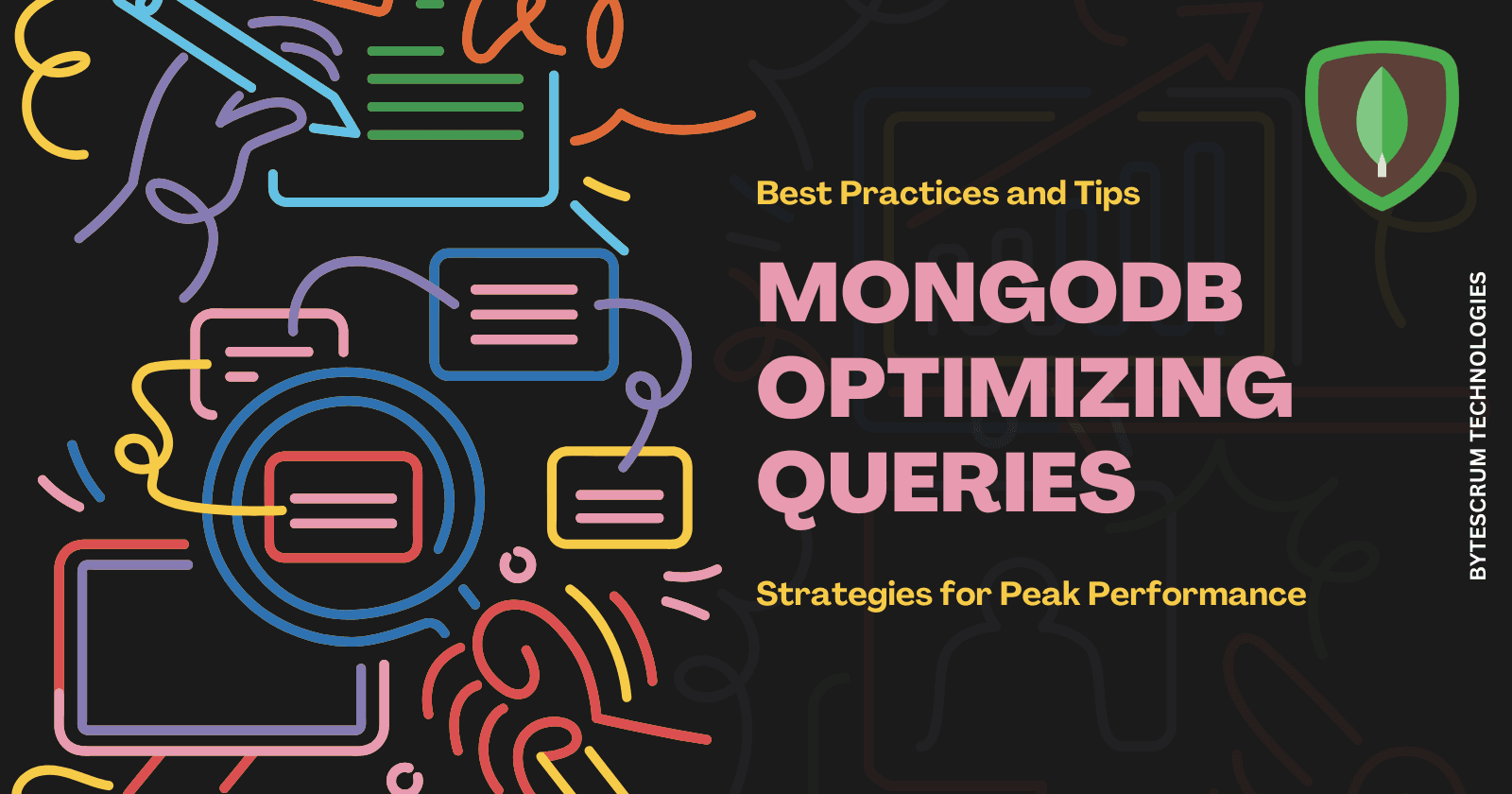 Best Practices and Tips

MONGODB OPTIMIZING QUERIES

Strategies for Peak Performance

BYTESCRUM TECHNOLOGIES